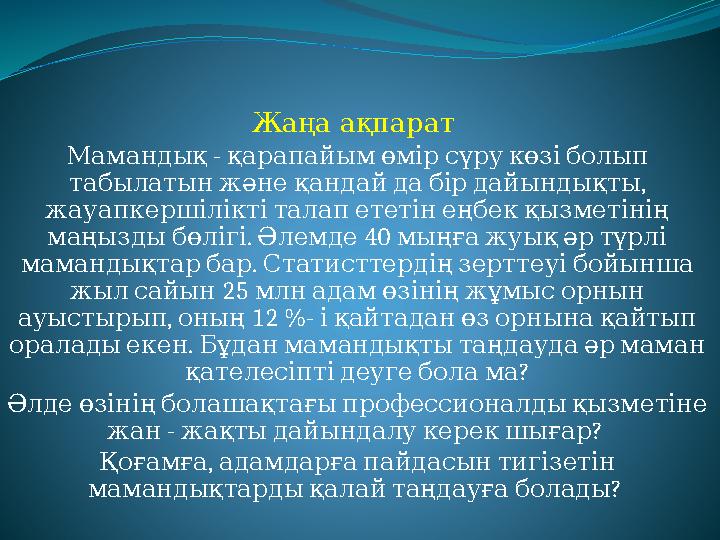 Жаңа ақпарат

Мамандық - қарапайым өмір сүру көзі болып табылатын және қандай да бір дайындықты, жауапкершілікті талап ететін еңбек қызметінің маңызды бөлігі. Әлемде 40 мыңға жуық әр түрлі мамандықтар бар. Статисттердің зерттеуі бойынша жыл сайын 25 млн адам өзінің жұмыс орнын ауыстырып, оның 12 %- і қайтадан өз орнына қайтып оралады екен. Бұдан мамандықты таңдауда әр маман қателесіпті деуге бола ма?

Әлде өзінің болашақтағы профессионалды қызметіне жан - жақты дайындалу керек шығар?

Қоғамға, адамдарға пайдасын тигізетін мамандықтарды қалай таңдауға болады?